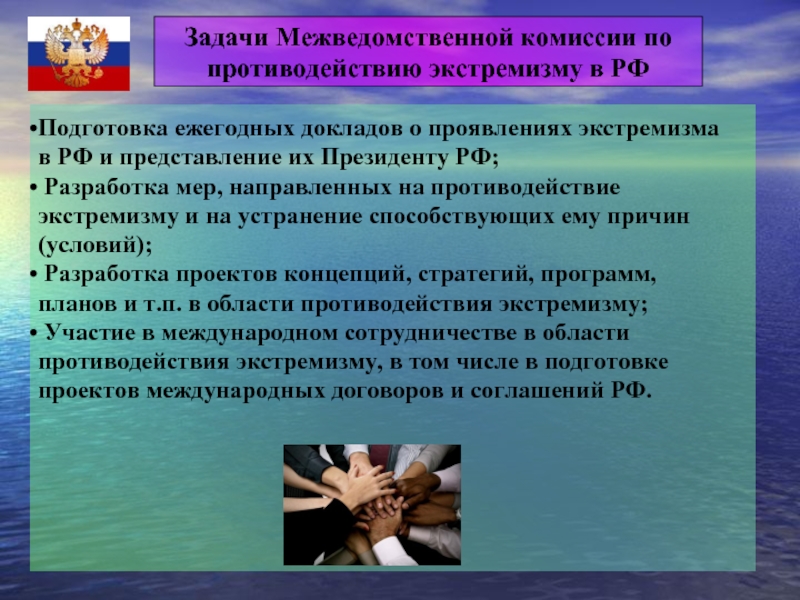 Задачи Межведомственной комиссии по противодействию экстремизму в РФ

•Подготовка ежегодных докладов о проявлениях экстремизма в РФ и представление их Президенту РФ;

• Разработка мер, направленных на противодействие экстремизму и на устранение способствующих ему причин (условий);

• Разработка проектов концепций, стратегий, программ, планов и т.п. в области противодействия экстремизму;

• Участие в международном сотрудничестве в области противодействия экстремизму, в том числе в подготовке проектов международных договоров и соглашений РФ.